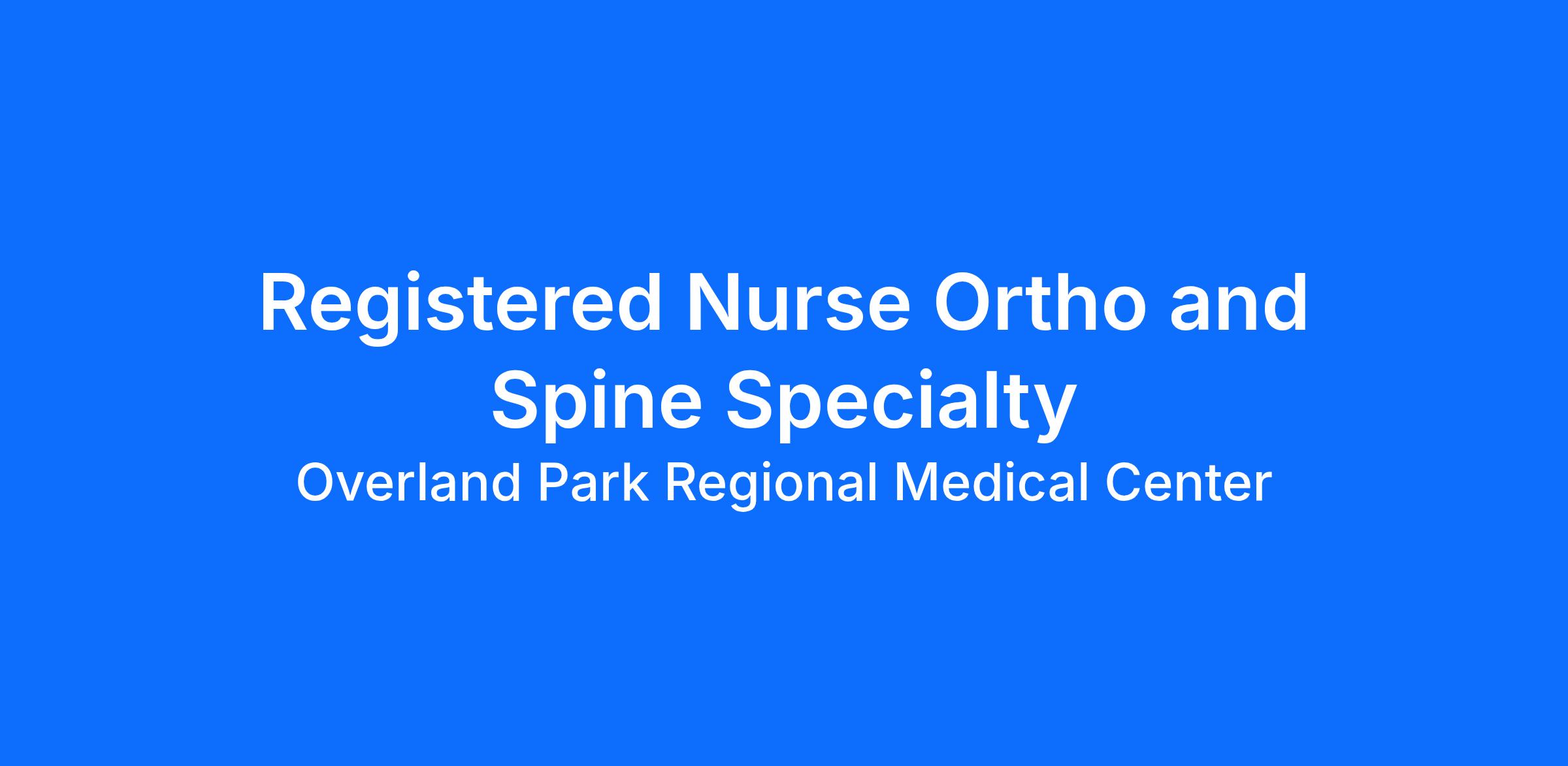 Registered Nurse Ortho and Spine Specialty

Overland Park Regional Medical Center